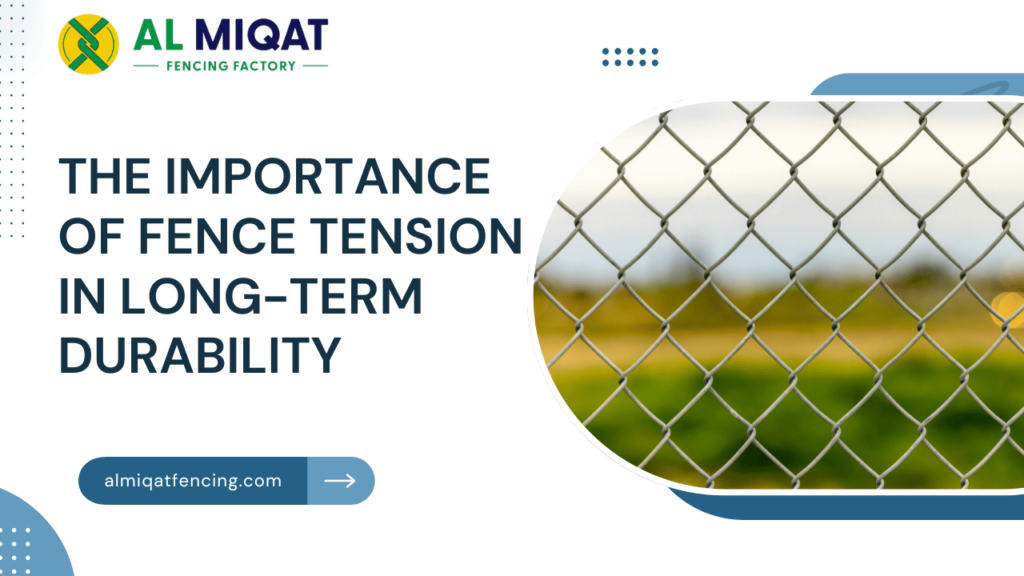 AL MIQAT
FENCING FACTORY

THE IMPORTANCE OF FENCE TENSION IN LONG-TERM DURABILITY

almiqatfencing.com